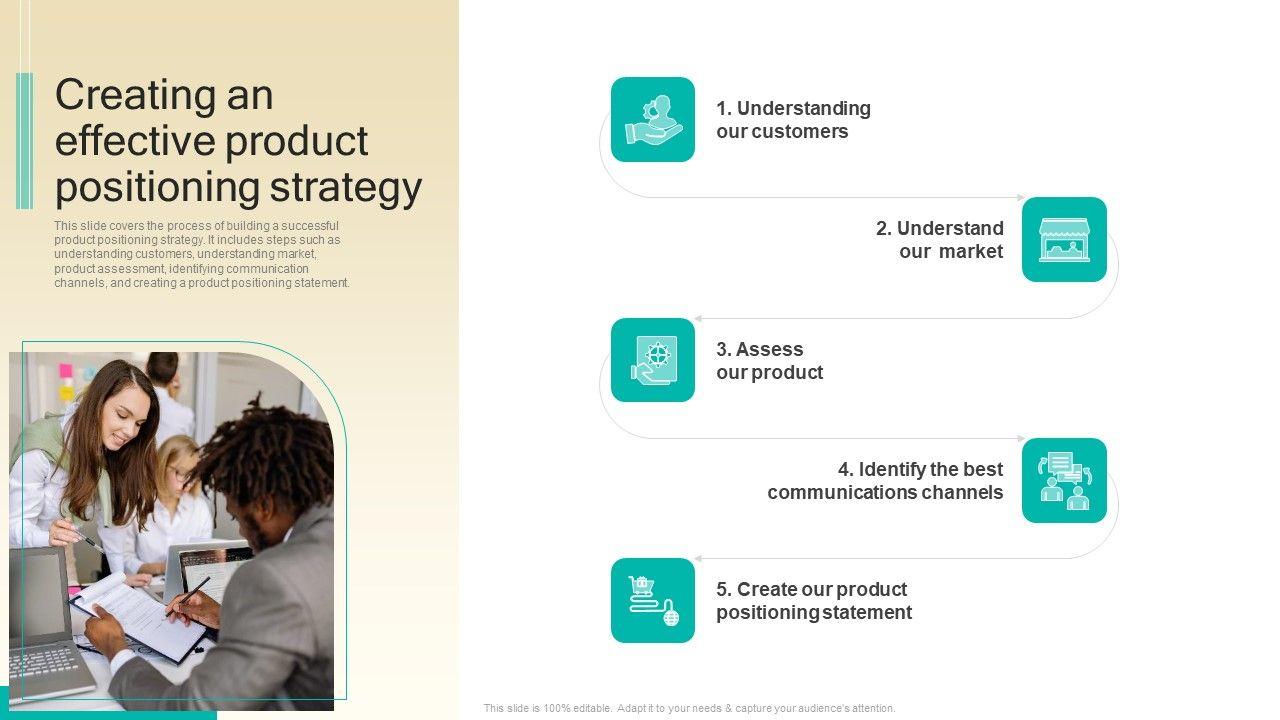 Creating an effective product positioning strategy

This slide covers the process of building a successful product positioning strategy. It includes steps such as understanding customers, understanding market, product assessment, identifying communication channels, and creating a product positioning statement.

1. Understanding our customers

2. Understand our market

3. Assess our product

4. Identify the best communications channels

5. Create our product positioning statement

This slide is 100% editable. Adapt it to your needs & capture your audience's attention.